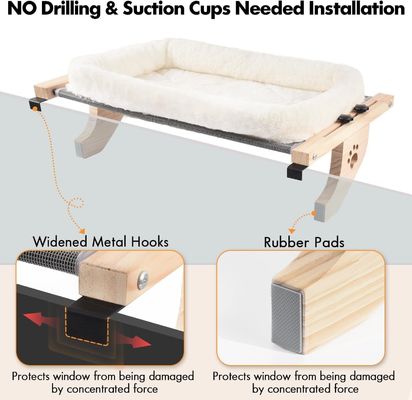 NO Drilling & Suction Cups Needed Installation

Widened Metal Hooks

Protects window from being damaged by concentrated force

Rubber Pads

Protects window from being damaged by concentrated force